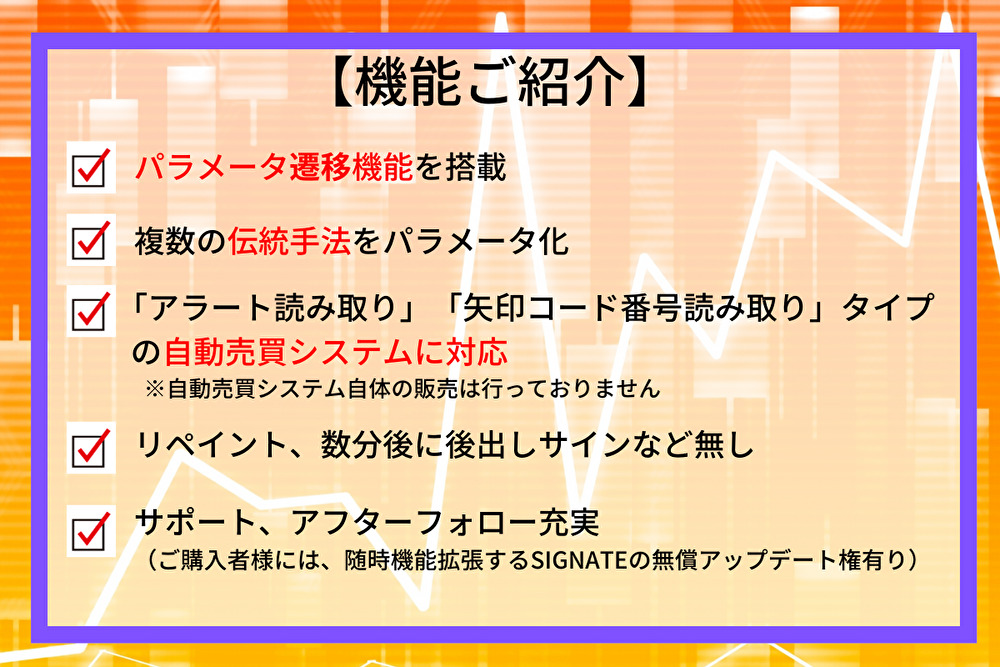 【機能ご紹介】

パラメータ遷移機能を搭載

複数の伝統手法をパラメータ化

「アラート読み取り」「矢印コード番号読み取り」タイプの自動売買システムに対応
※自動売買システム自体の販売は行っておりません

リペイント、数分後に後出しサインなど無し

サポート、アフターフォロー充実
（ご購入者様には、随時機能拡張するSIGNATEの無償アップデート権有り）